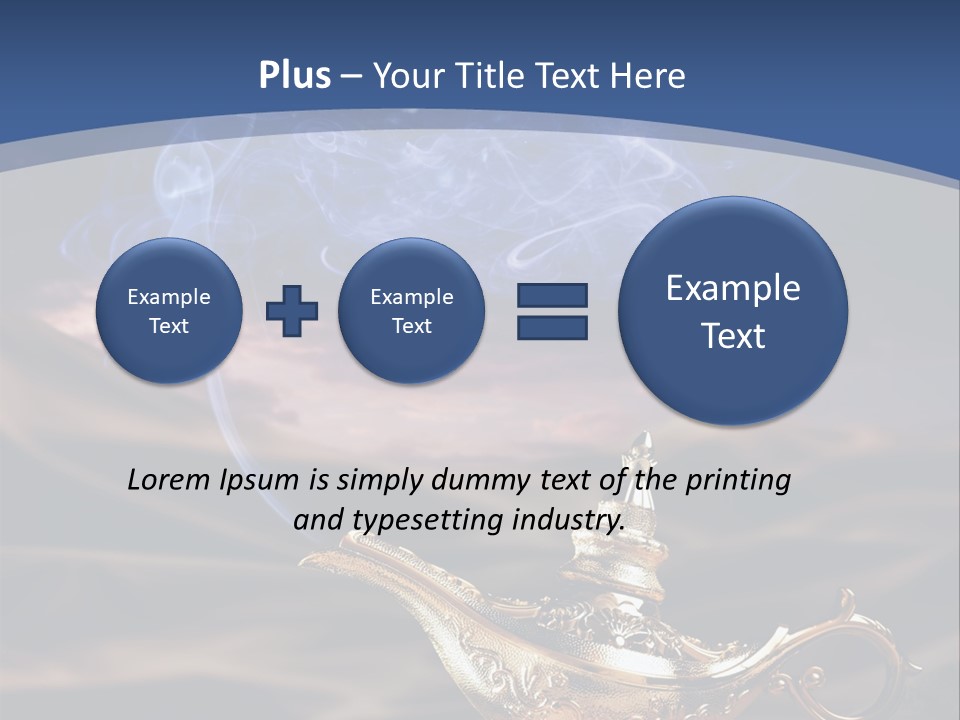 Plus – Your Title Text Here

Example Text

Example Text

Example Text

Lorem Ipsum is simply dummy text of the printing and typesetting industry.